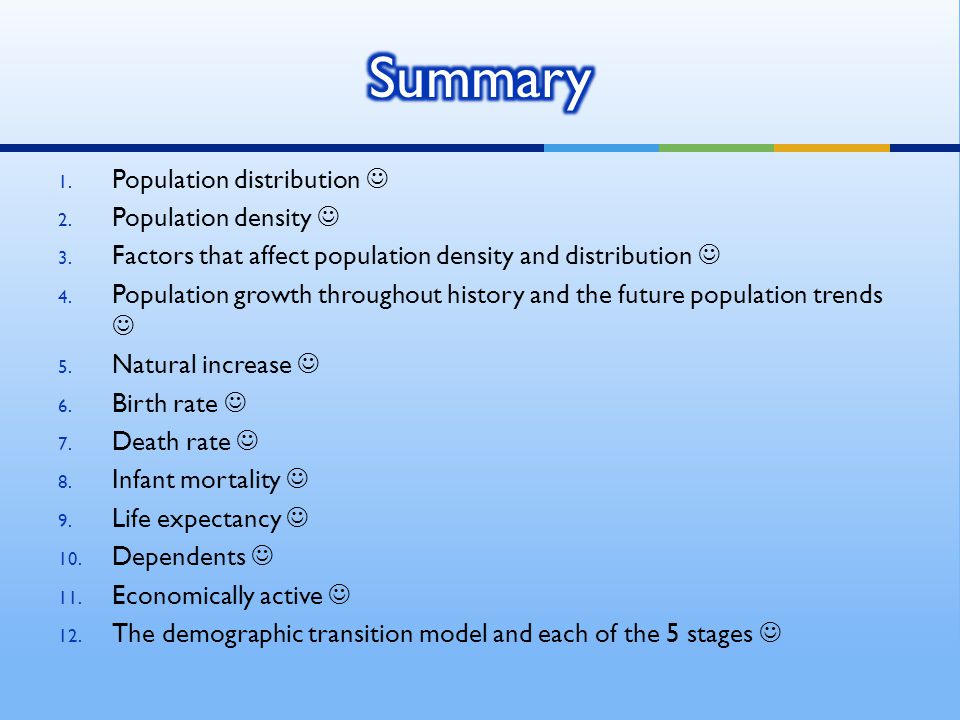 Summary

1. Population distribution ☺
2. Population density ☺
3. Factors that affect population density and distribution ☺
4. Population growth throughout history and the future population trends ☺
5. Natural increase ☺
6. Birth rate ☺
7. Death rate ☺
8. Infant mortality ☺
9. Life expectancy ☺
10. Dependents ☺
11. Economically active ☺
12. The demographic transition model and each of the 5 stages ☺